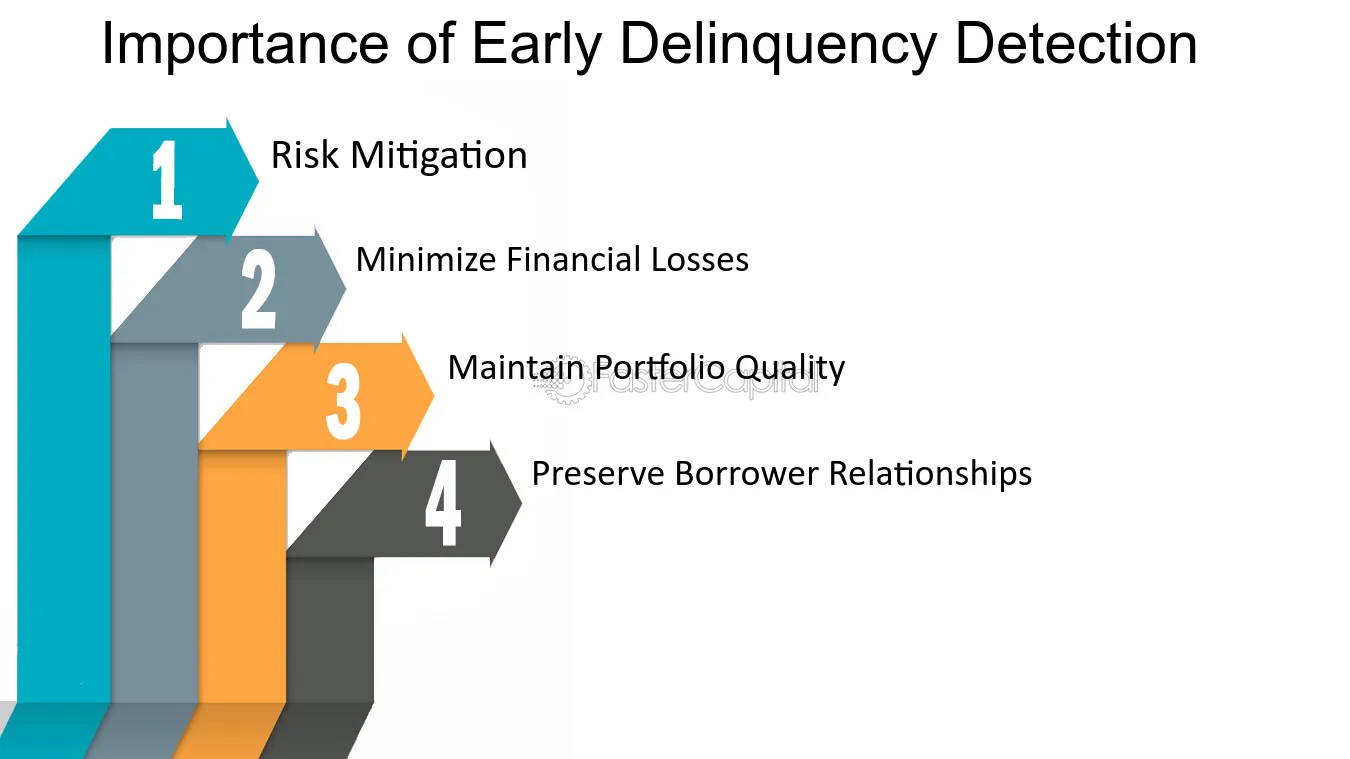 Importance of Early Delinquency Detection

1
Risk Mitigation

2
Minimize Financial Losses

3
Maintain Portfolio Quality

4
Preserve Borrower Relationships

FasterCapital